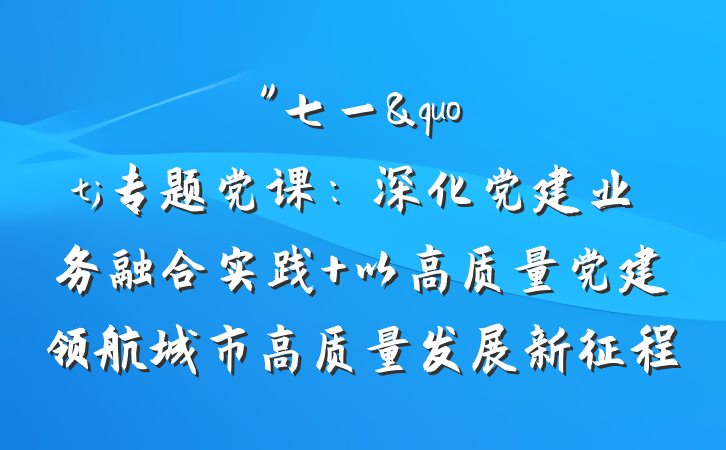 "七一&quo

t;专题党课：深化党建业

务融合实践+以高质量党建

领航城市高质量发展新征程